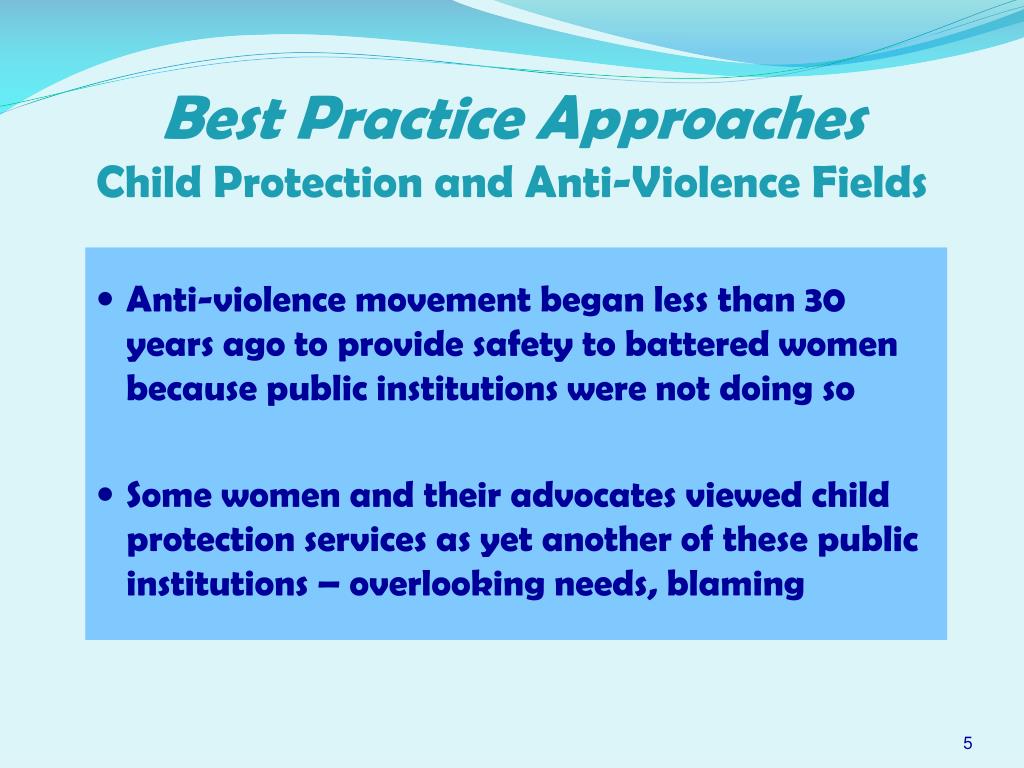 Best Practice Approaches
Child Protection and Anti-Violence Fields

• Anti-violence movement began less than 30 years ago to provide safety to battered women because public institutions were not doing so

• Some women and their advocates viewed child protection services as yet another of these public institutions – overlooking needs, blaming

5